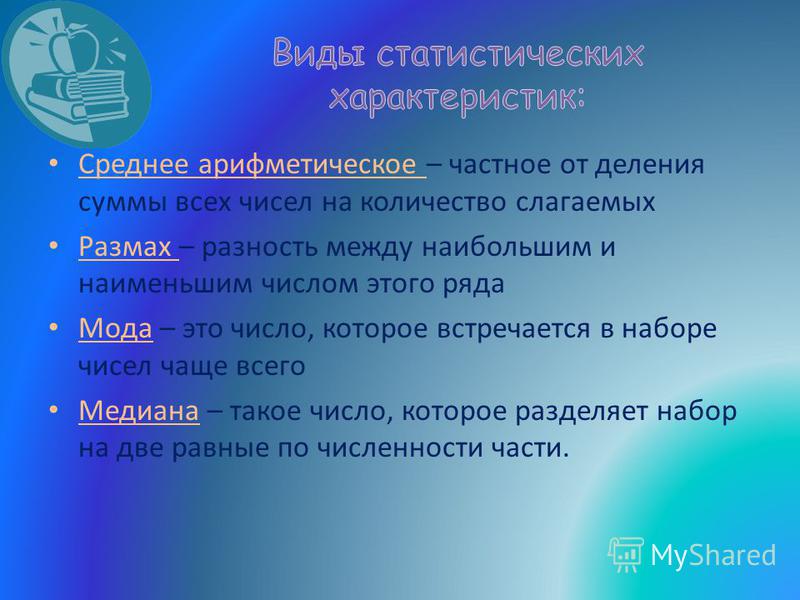 Виды статистических характеристик:

• Среднее арифметическое – частное от деления суммы всех чисел на количество слагаемых

• Размах – разность между наибольшим и наименьшим числом этого ряда

• Мода – это число, которое встречается в наборе чисел чаще всего

• Медиана – такое число, которое разделяет набор на две равные по численности части.

MyShared